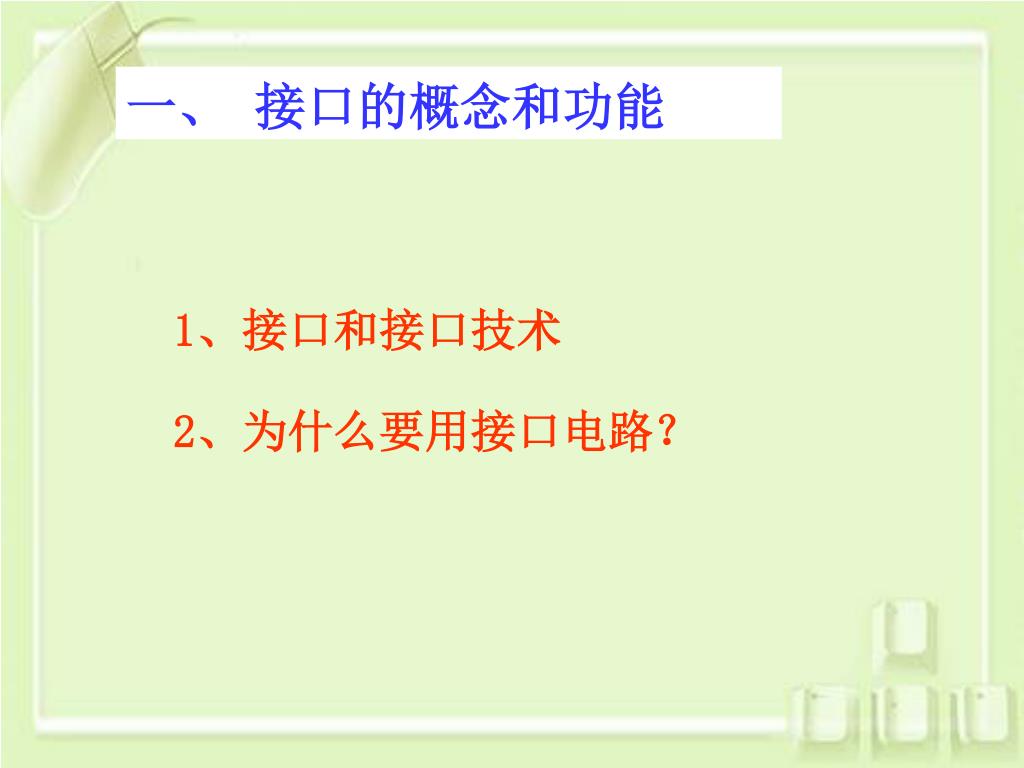 一、 接口的概念和功能

1、接口和接口技术

2、为什么要用接口电路？